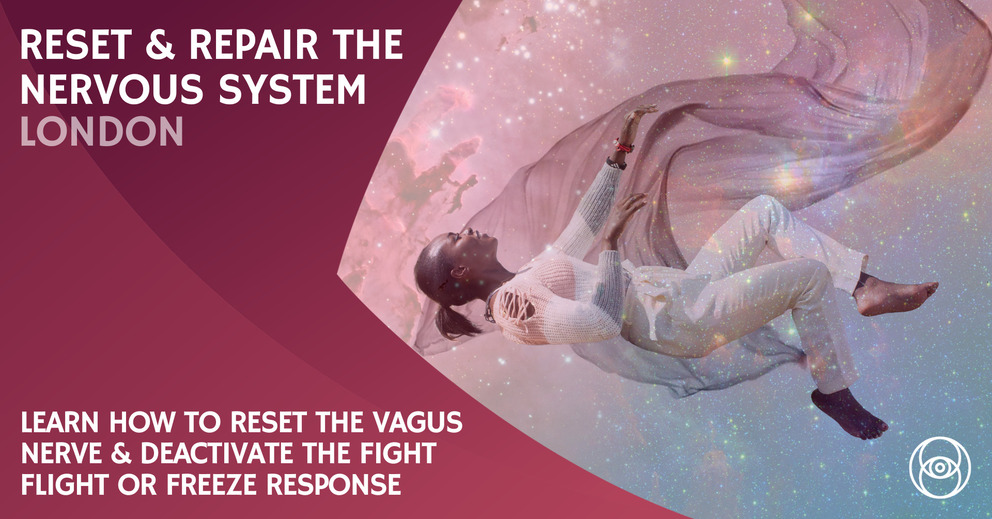 RESET & REPAIR THE NERVOUS SYSTEM
LONDON

LEARN HOW TO RESET THE VAGUS NERVE & DEACTIVATE THE FIGHT FLIGHT OR FREEZE RESPONSE